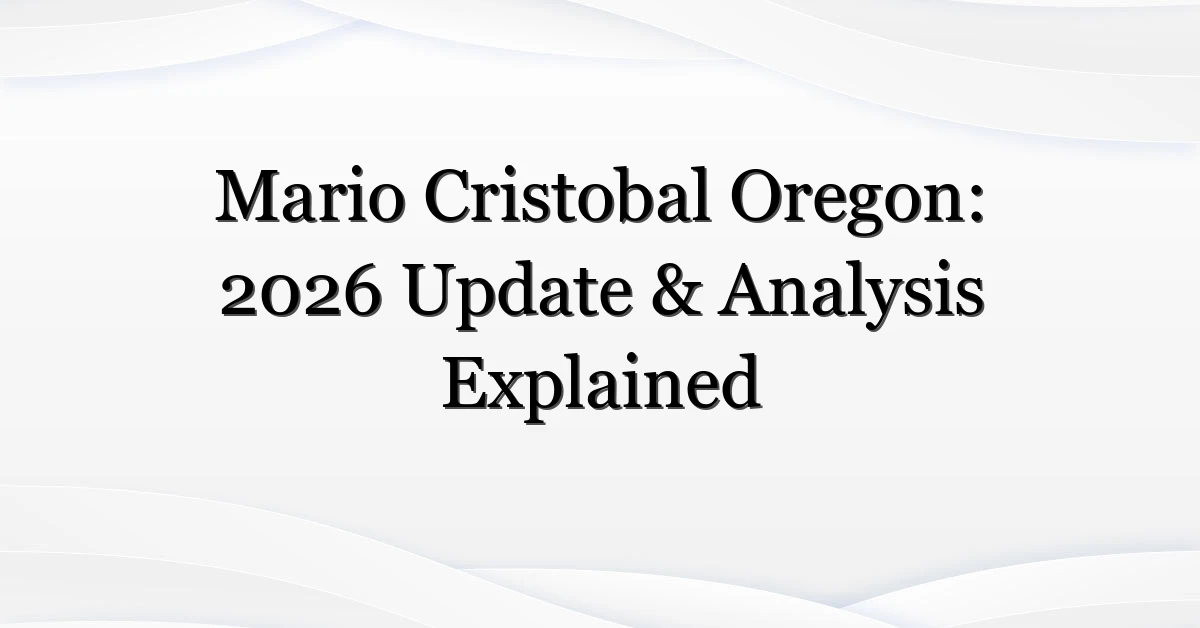 Mario Cristobal Oregon: 2026 Update & Analysis Explained